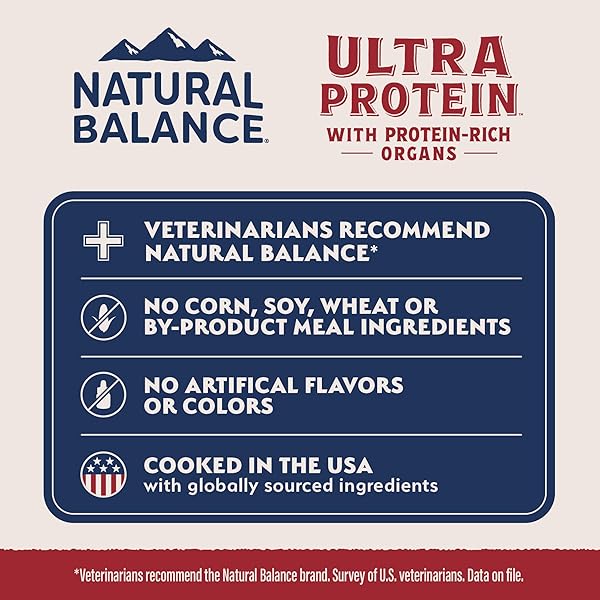 NATURAL BALANCE®

ULTRA PROTEIN™
WITH PROTEIN-RICH ORGANS

VETERINARIANS RECOMMEND NATURAL BALANCE*

NO CORN, SOY, WHEAT OR BY-PRODUCT MEAL INGREDIENTS

NO ARTIFICAL FLAVORS OR COLORS

COOKED IN THE USA
with globally sourced ingredients

*Veterinarians recommend the Natural Balance brand. Survey of U.S. veterinarians. Data on file.